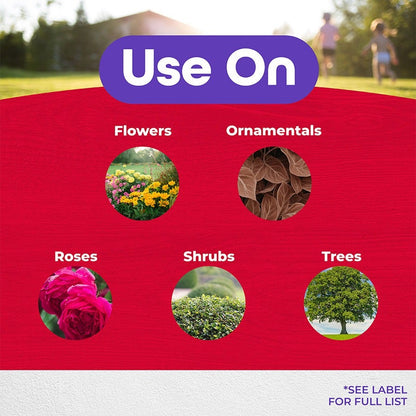 Use On

Flowers

Ornamentals

Roses

Shrubs

Trees

*SEE LABEL FOR FULL LIST